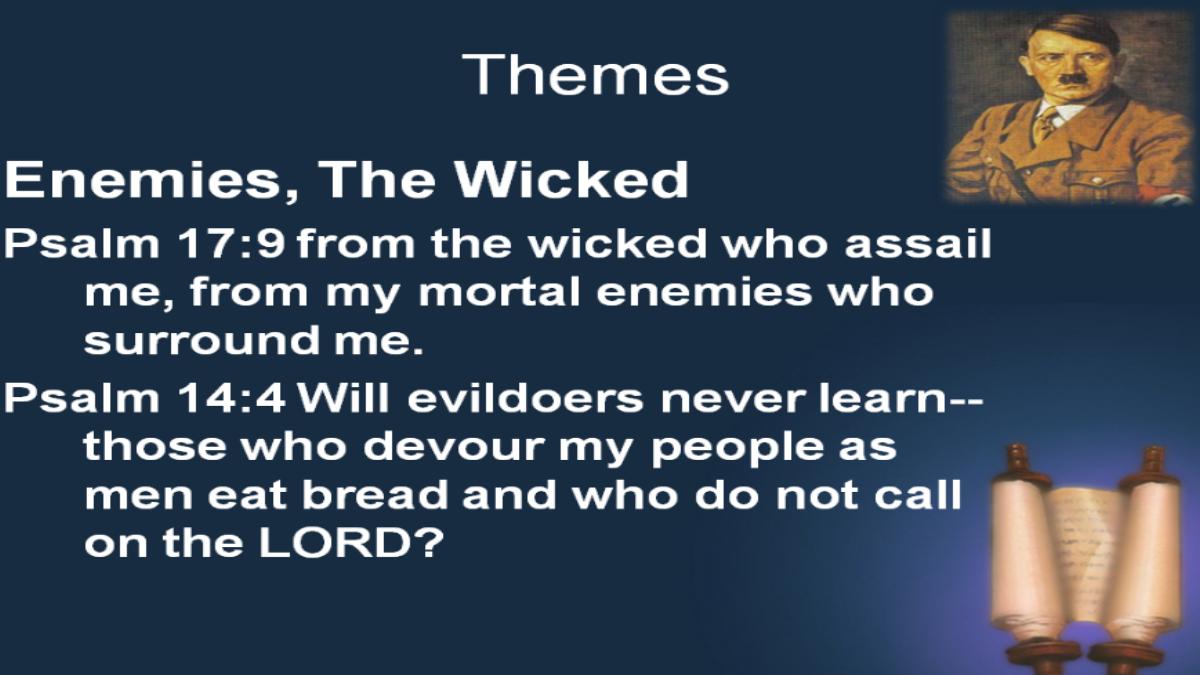 Themes

Enemies, The Wicked

Psalm 17:9 from the wicked who assail me, from my mortal enemies who surround me.

Psalm 14:4 Will evildoers never learn-- those who devour my people as men eat bread and who do not call on the LORD?